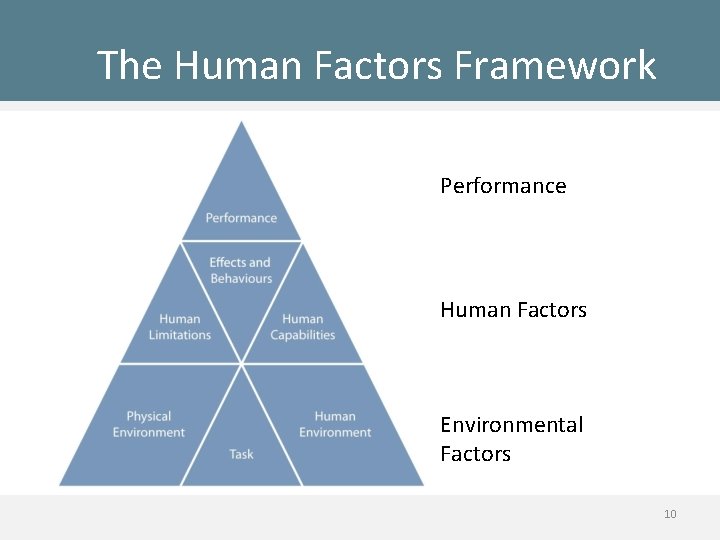 The Human Factors Framework

Performance

Effects and Behaviours

Human Limitations

Human Capabilities

Physical Environment

Task

Human Environment

Performance

Human Factors

Environmental Factors

10